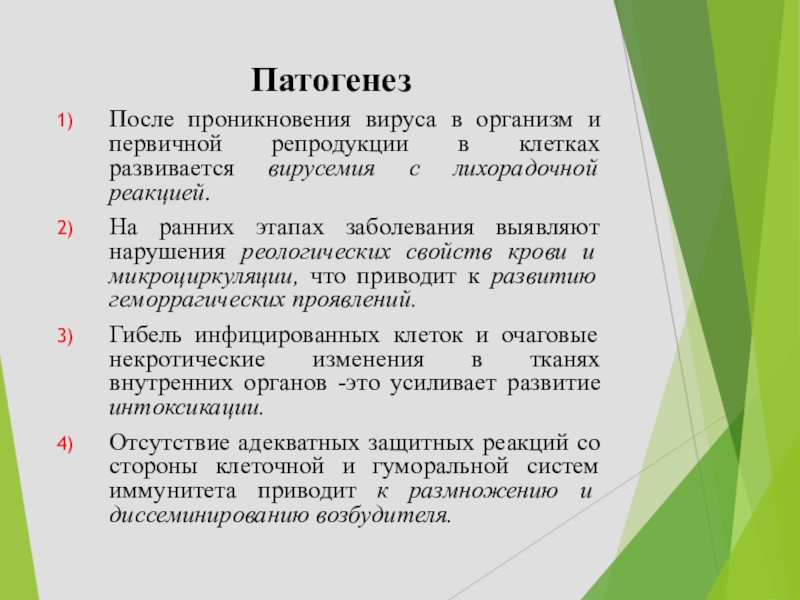 Патогенез

1) После проникновения вируса в организм и первичной репродукции в клетках развивается вирусемия с лихорадочной реакцией.

2) На ранних этапах заболевания выявляют нарушения реологических свойств крови и микроциркуляции, что приводит к развитию геморрагических проявлений.

3) Гибель инфицированных клеток и очаговые некротические изменения в тканях внутренних органов -это усиливает развитие интоксикации.

4) Отсутствие адекватных защитных реакций со стороны клеточной и гуморальной систем иммунитета приводит к размножению и диссеминированию возбудителя.